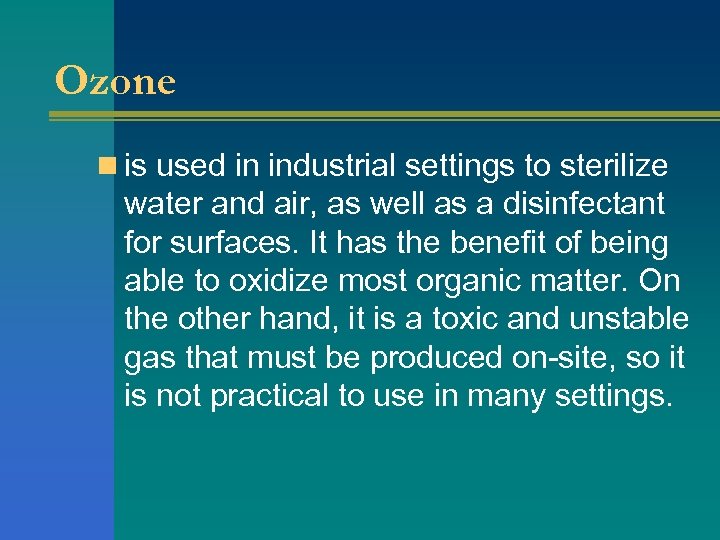 Ozone

is used in industrial settings to sterilize water and air, as well as a disinfectant for surfaces. It has the benefit of being able to oxidize most organic matter. On the other hand, it is a toxic and unstable gas that must be produced on-site, so it is not practical to use in many settings.